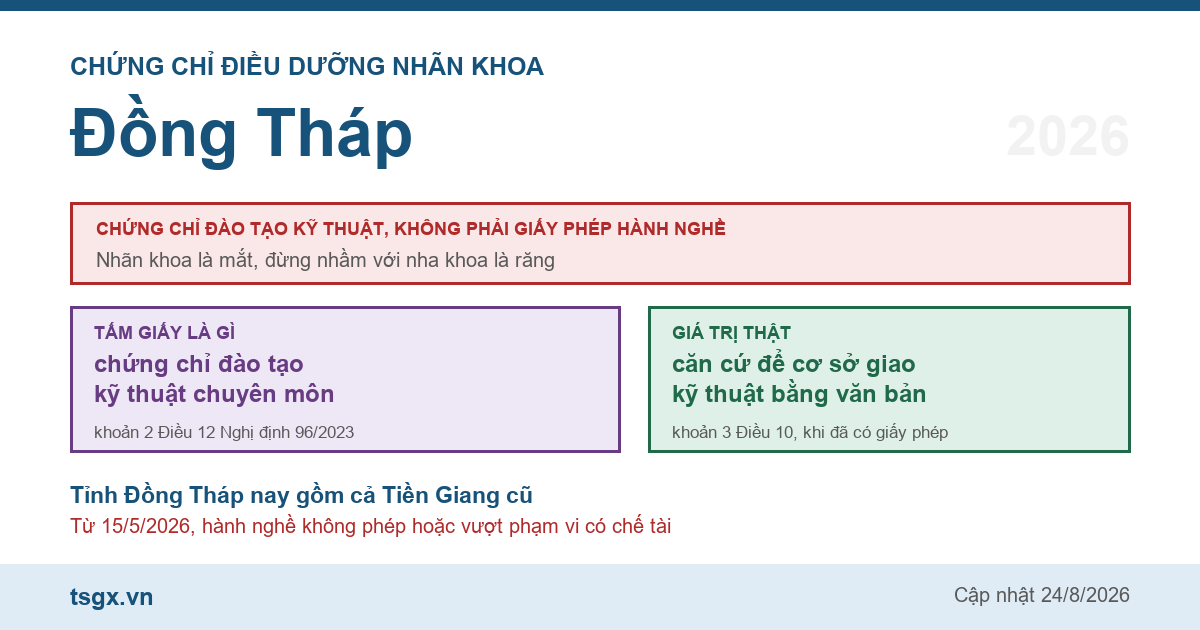 CHỨNG CHỈ ĐIỀU DƯỠNG NHÃN KHOA

Đồng Tháp

2026

CHỨNG CHỈ ĐÀO TẠO KỸ THUẬT, KHÔNG PHẢI GIẤY PHÉP HÀNH NGHỀ
Nhãn khoa là mắt, đừng nhầm với nha khoa là răng

TẤM GIẤY LÀ GÌ
chứng chỉ đào tạo kỹ thuật chuyên môn
khoản 2 Điều 12 Nghị định 96/2023

GIÁ TRỊ THẬT
căn cứ để cơ sở giao kỹ thuật bằng văn bản
khoản 3 Điều 10, khi đã có giấy phép

Tỉnh Đồng Tháp nay gồm cả Tiền Giang cũ
Từ 15/5/2026, hành nghề không phép hoặc vượt phạm vi có chế tài

tsgx.vn

Cập nhật 24/8/2026